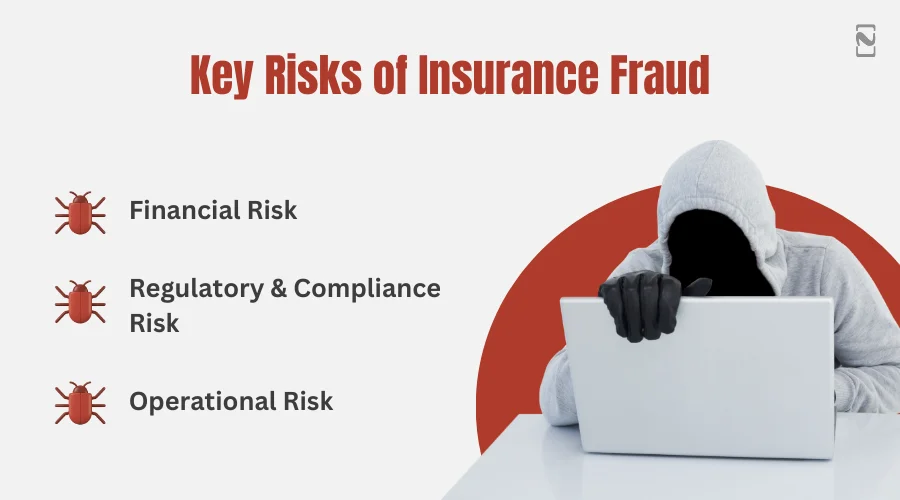 Key Risks of Insurance Fraud

Financial Risk

Regulatory & Compliance Risk

Operational Risk